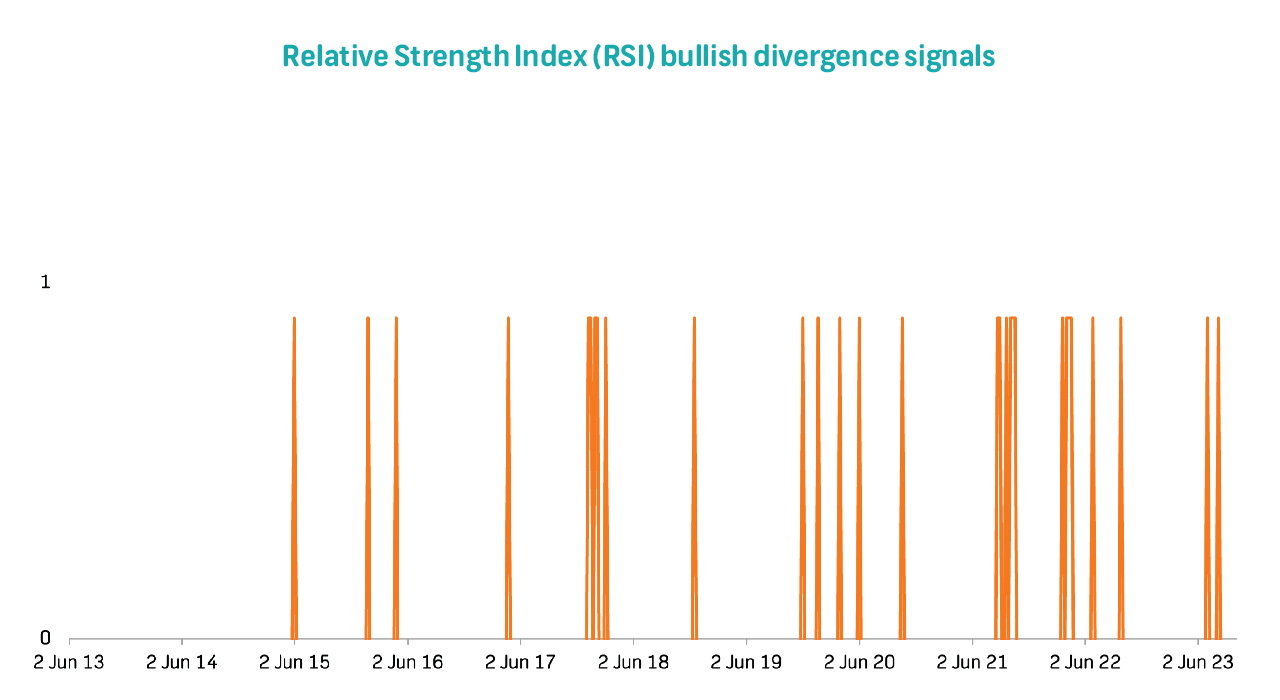 Relative Strength Index (RSI) bullish divergence signals

1

0

2 Jun 13
2 Jun 14
2 Jun 15
2 Jun 16
2 Jun 17
2 Jun 18
2 Jun 19
2 Jun 20
2 Jun 21
2 Jun 22
2 Jun 23